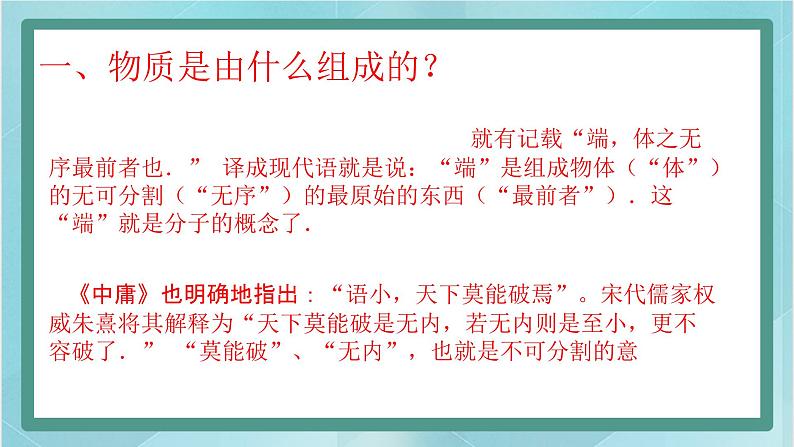 一、物质是由什么组成的？

就有记载“端，体之无序最前者也．” 译成现代语就是说：“端”是组成物体（“体”）的无可分割（“无序”）的最原始的东西（“最前者”）．这“端”就是分子的概念了．

《中庸》也明确地指出：“语小，天下莫能破焉”。宋代儒家权威朱熹将其解释为“天下莫能破是无内，若无内则是至小，更不容破了．” “莫能破”、“无内”，也就是不可分割的意